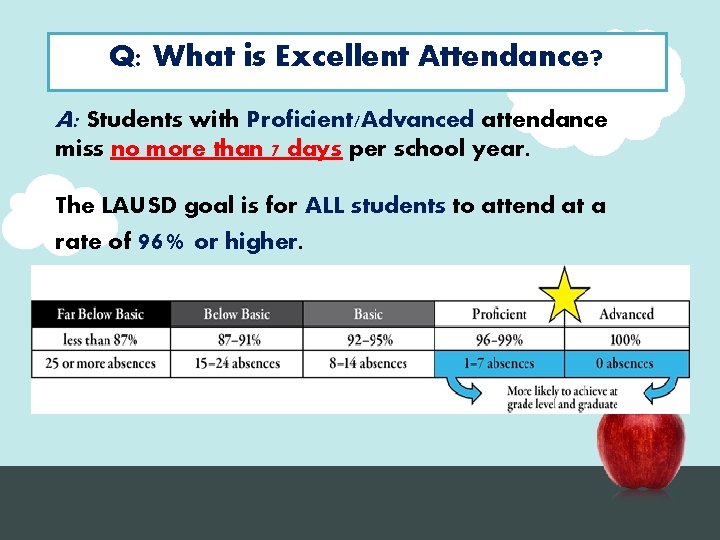 Q: What is Excellent Attendance?

A: Students with Proficient/Advanced attendance miss no more than 7 days per school year.

The LAUSD goal is for ALL students to attend at a rate of 96% or higher.

| Far Below Basic | Below Basic | Basic | Proficient | Advanced |
|---|---|---|---|---|
| less than 87% | 87–91% | 92–95% | 96–99% | 100% |
| 25 or more absences | 15–24 absences | 8–14 absences | 1–7 absences | 0 absences |

More likely to achieve at grade level and graduate